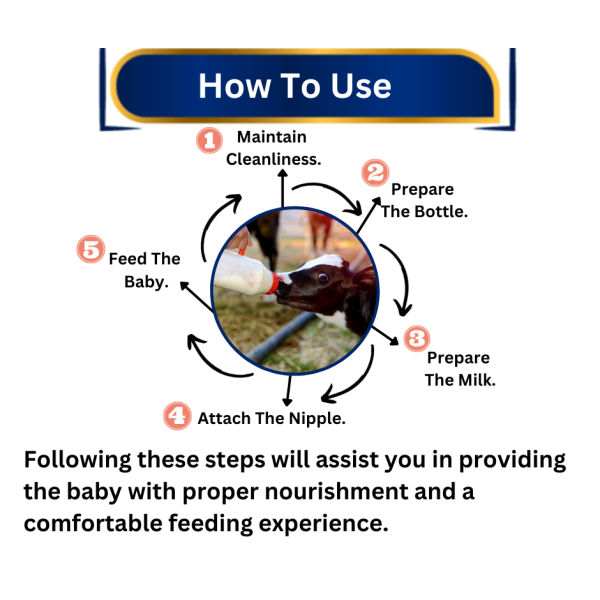 How To Use

1 Maintain Cleanliness.

2 Prepare The Bottle.

3 Prepare The Milk.

4 Attach The Nipple.

5 Feed The Baby.

Following these steps will assist you in providing the baby with proper nourishment and a comfortable feeding experience.